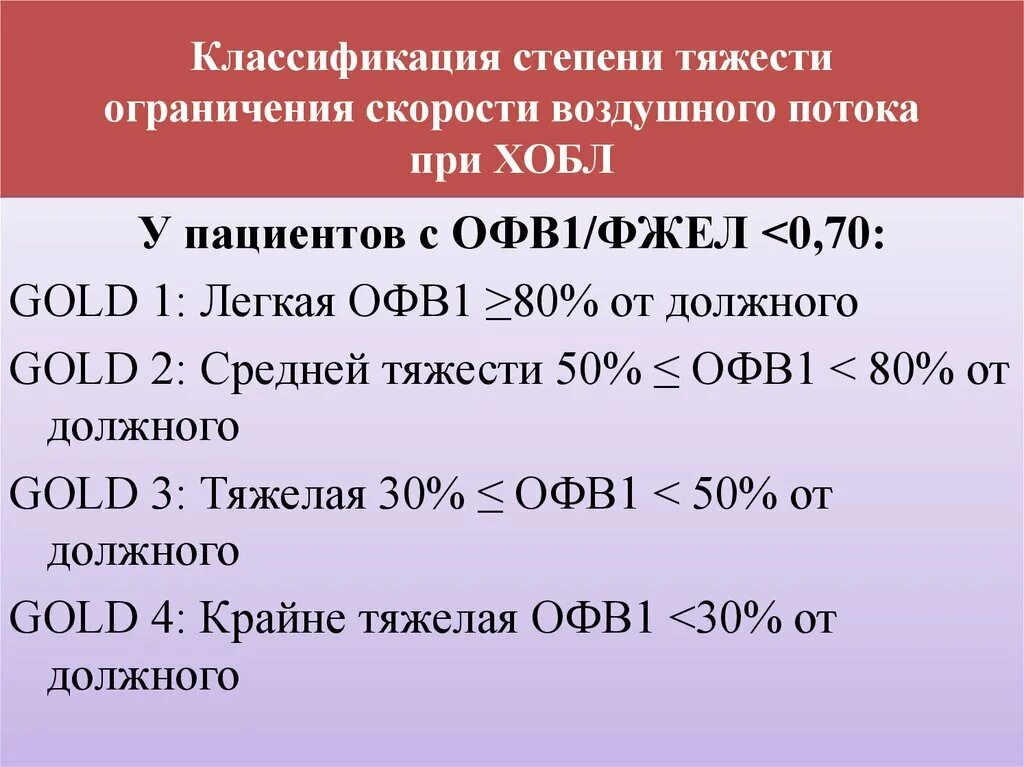 Классификация степени тяжести ограничения скорости воздушного потока при ХОБЛ

У пациентов с ОФВ1/ФЖЕЛ <0,70:

GOLD 1: Легкая ОФВ1 ≥80% от должного

GOLD 2: Средней тяжести 50% ≤ ОФВ1 < 80% от должного

GOLD 3: Тяжелая 30% ≤ ОФВ1 < 50% от должного

GOLD 4: Крайне тяжелая ОФВ1 <30% от должного